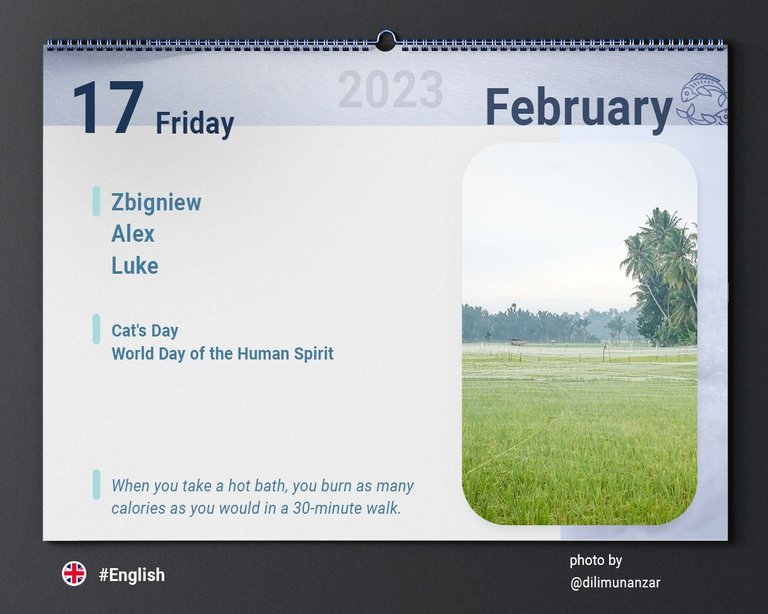 17 Friday

2023

February

Zbigniew
Alex
Luke

Cat's Day
World Day of the Human Spirit

When you take a hot bath, you burn as many calories as you would in a 30-minute walk.

#English

photo by
@dilimunanzar